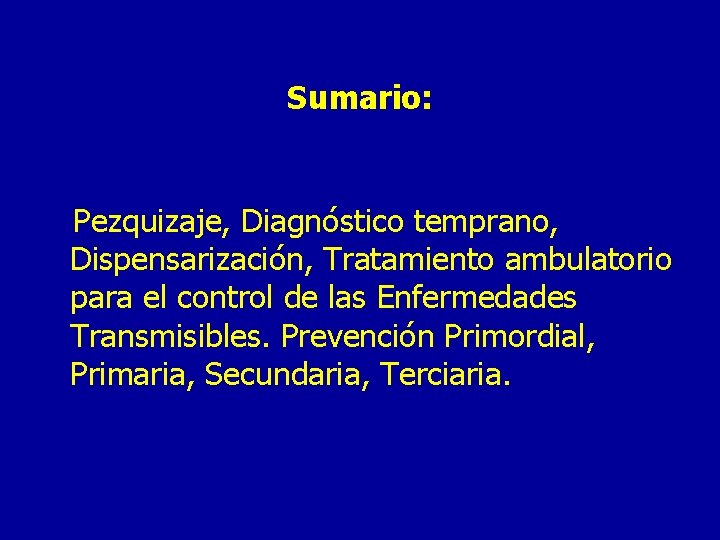 Sumario:

Pezquizaje, Diagnóstico temprano, Dispensarización, Tratamiento ambulatorio para el control de las Enfermedades Transmisibles. Prevención Primordial, Primaria, Secundaria, Terciaria.